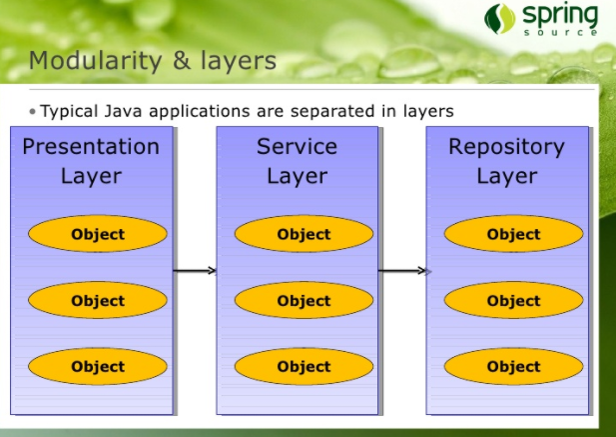 spring source

Modularity & layers

• Typical Java applications are separated in layers

Presentation Layer

Object

Object

Object

Service Layer

Object

Object

Object

Repository Layer

Object

Object

Object